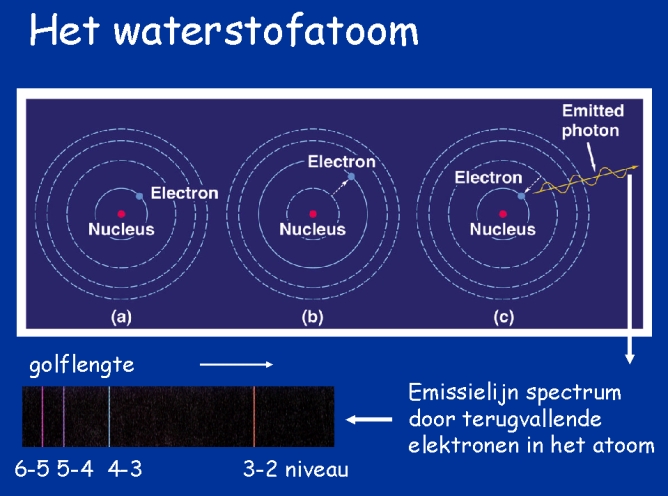 Het waterstofatoom

Electron
Nucleus
(a)

Electron
Nucleus
(b)

Emitted photon
Electron
Nucleus
(c)

golflengte

Emissielijn spectrum door terugvallende elektronen in het atoom

6-5 5-4 4-3 3-2 niveau